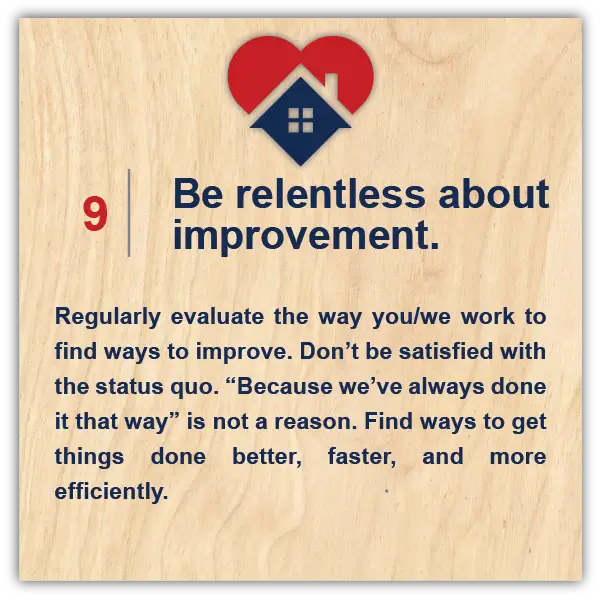 9

Be relentless about improvement.

Regularly evaluate the way you/we work to find ways to improve. Don’t be satisfied with the status quo. “Because we’ve always done it that way” is not a reason. Find ways to get things done better, faster, and more efficiently.